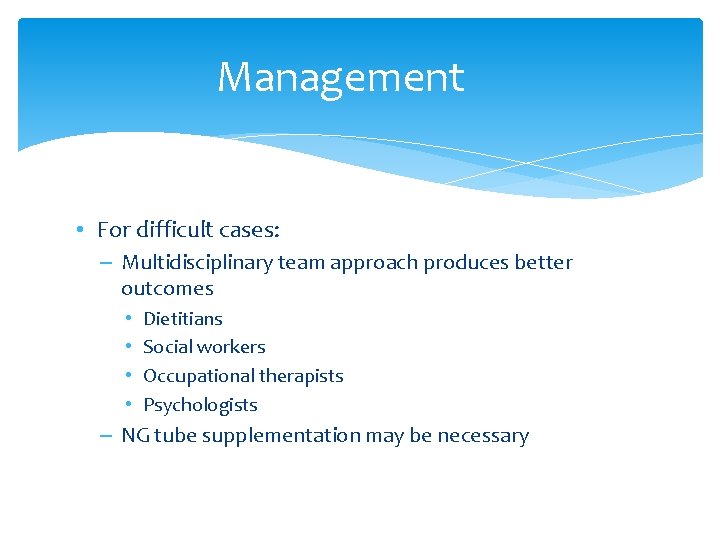 Management

• For difficult cases:
– Multidisciplinary team approach produces better outcomes
• Dietitians
• Social workers
• Occupational therapists
• Psychologists
– NG tube supplementation may be necessary